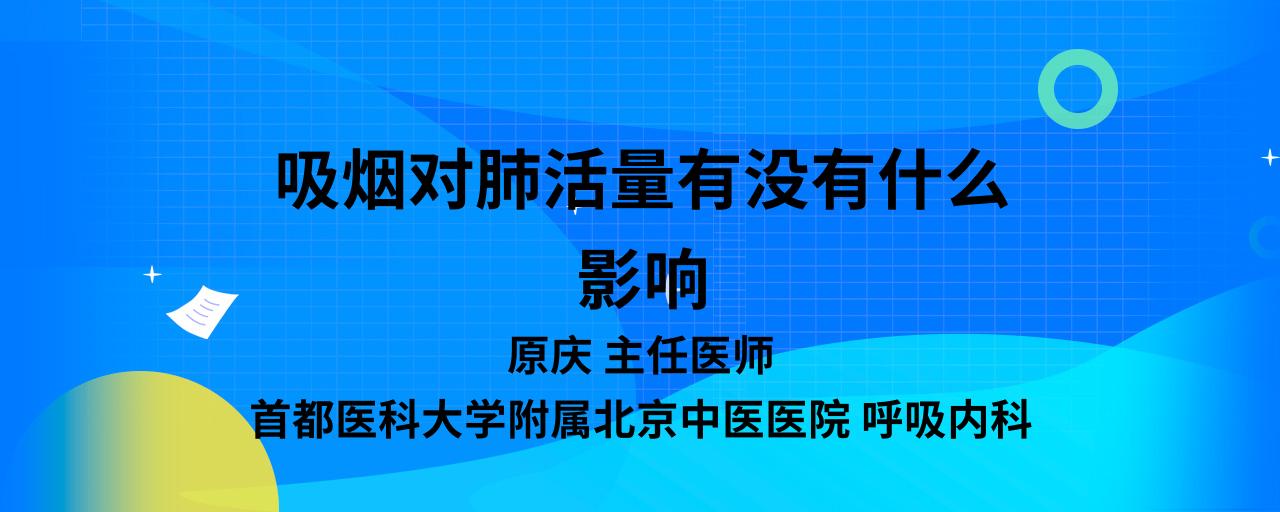 吸烟对肺活量有没有什么影响

原庆 主任医师

首都医科大学附属北京中医医院 呼吸内科